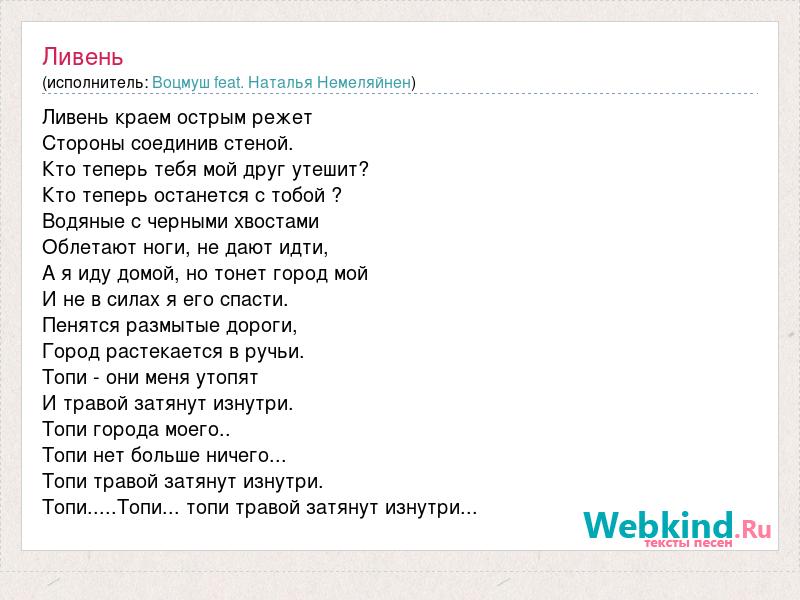 Ливень
(исполнитель: Воцмуш feat. Наталья Немеляйнен)

Ливень краем острым режет
Стороны соединив стеной.
Кто теперь тебя мой друг утешит?
Кто теперь останется с тобой ?
Водяные с черными хвостами
Облетают ноги, не дают идти,
А я иду домой, но тонет город мой
И не в силах я его спасти.
Пенятся размытые дороги,
Город растекается в ручьи.
Топи - они меня утопят
И травой затянут изнутри.
Топи города моего..
Топи нет больше ничего...
Топи травой затянут изнутри.
Топи.....Топи... топи травой затянут изнутри...

Webkind.Ru
тексты песен